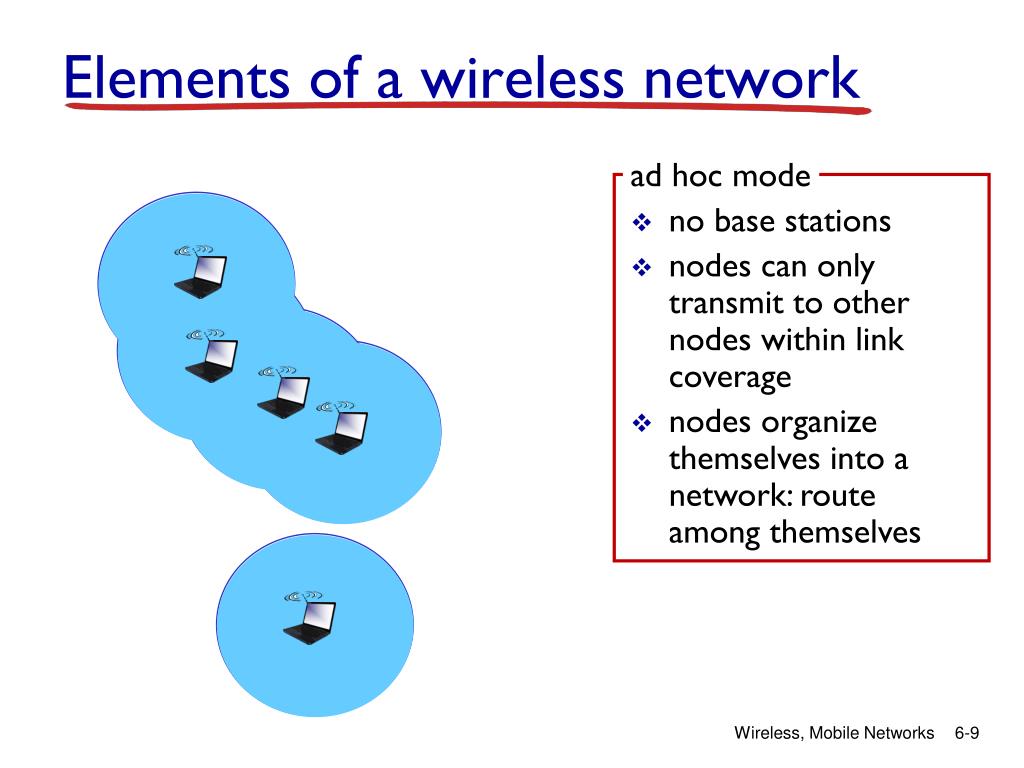 Elements of a wireless network

ad hoc mode

❖ no base stations
❖ nodes can only transmit to other nodes within link coverage
❖ nodes organize themselves into a network: route among themselves

Wireless, Mobile Networks 6-9